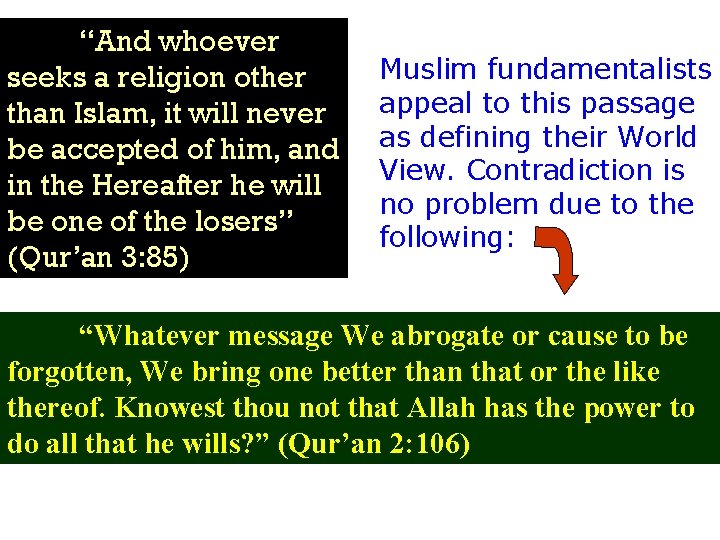 “And whoever seeks a religion other than Islam, it will never be accepted of him, and in the Hereafter he will be one of the losers” (Qur’an 3:85)

Muslim fundamentalists appeal to this passage as defining their World View. Contradiction is no problem due to the following:

“Whatever message We abrogate or cause to be forgotten, We bring one better than that or the like thereof. Knowest thou not that Allah has the power to do all that he wills?” (Qur’an 2:106)